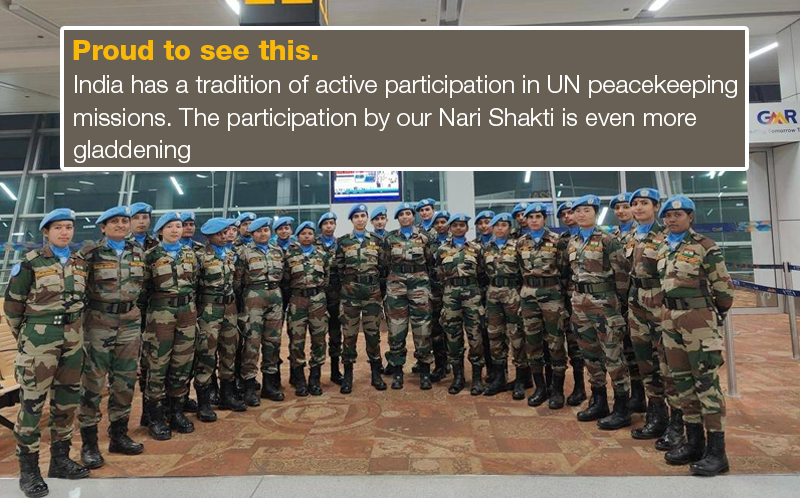 Proud to see this.

India has a tradition of active participation in UN peacekeeping missions. The participation by our Nari Shakti is even more gladdening

GMR